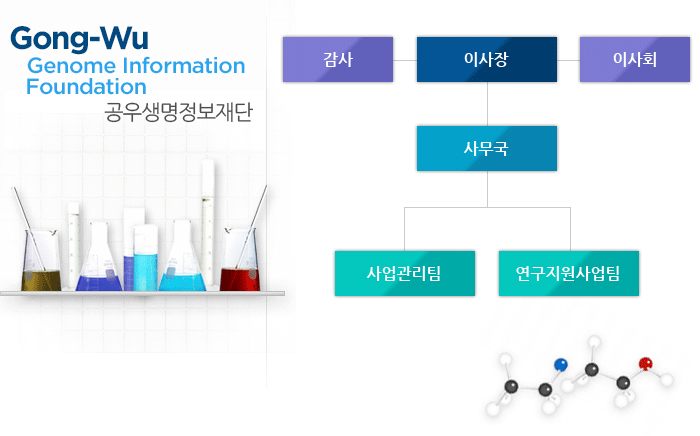 Gong-Wu
Genome Information Foundation
공우생명정보재단

감사

이사장

이사회

사무국

사업관리팀

연구지원사업팀